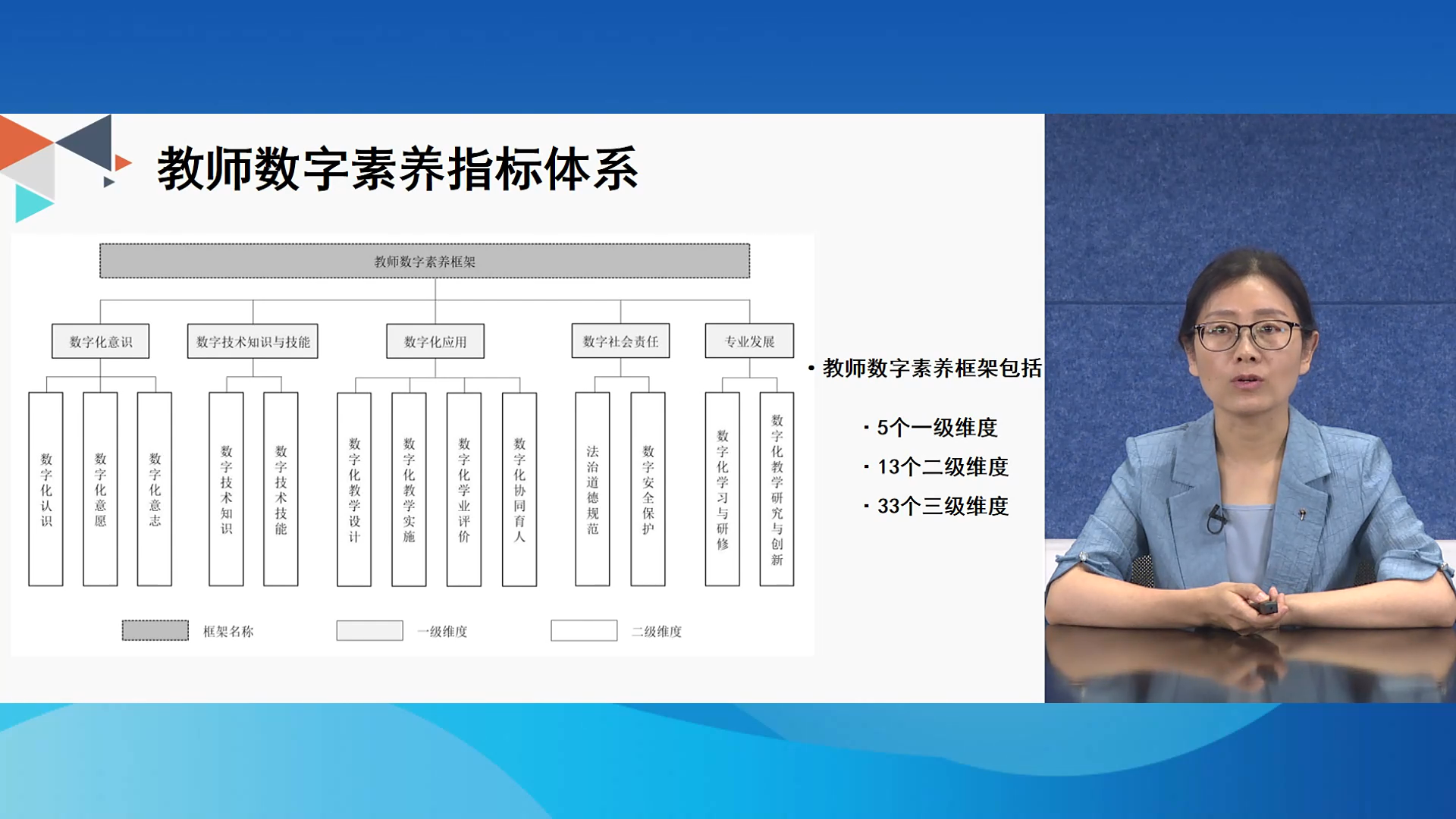 教师数字素养指标体系

教师数字素养框架

数字化意识
数字技术知识与技能
数字化应用
数字社会责任
专业发展

数字化认识
数字化意愿
数字化意志
数字技术知识
数字技术技能
数字化教学设计
数字化教学实施
数字化学业评价
数字化协同育人
法治道德规范
数字安全保护
数字化学习与研修
数字化教学研究与创新

框架名称
一级维度
二级维度

• 教师数字素养框架包括

· 5个一级维度
· 13个二级维度
· 33个三级维度